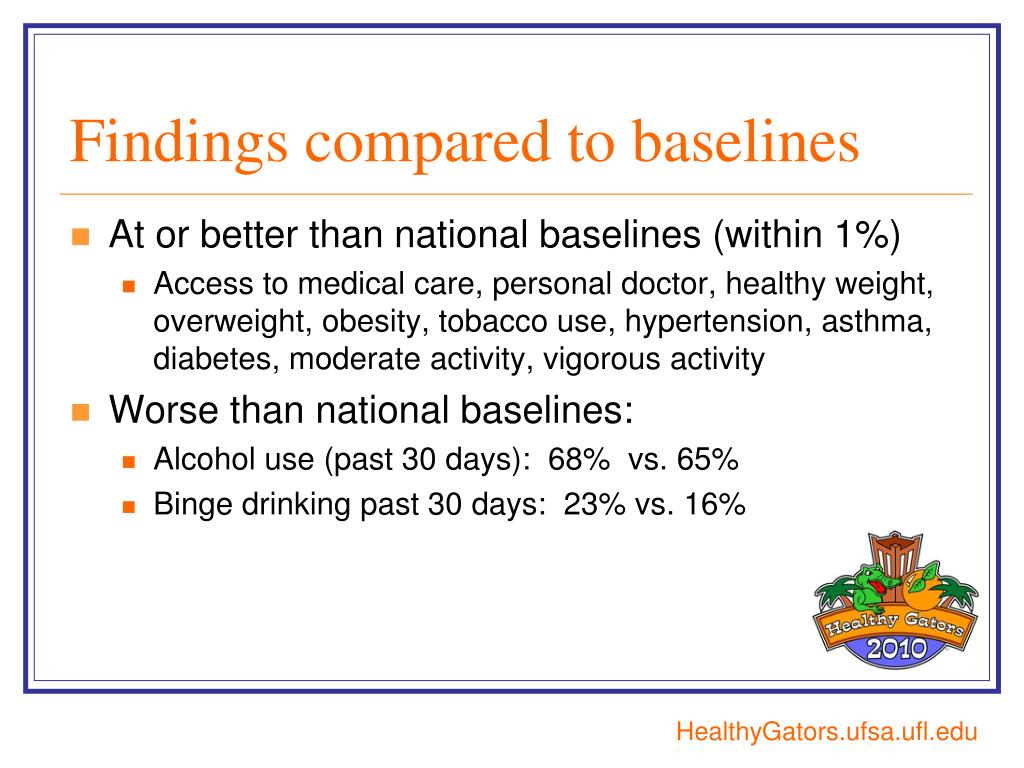 Findings compared to baselines

At or better than national baselines (within 1%)

Access to medical care, personal doctor, healthy weight, overweight, obesity, tobacco use, hypertension, asthma, diabetes, moderate activity, vigorous activity

Worse than national baselines:

Alcohol use (past 30 days): 68% vs. 65%

Binge drinking past 30 days: 23% vs. 16%

Healthy Gators

2010

HealthyGators.ufsa.ufl.edu